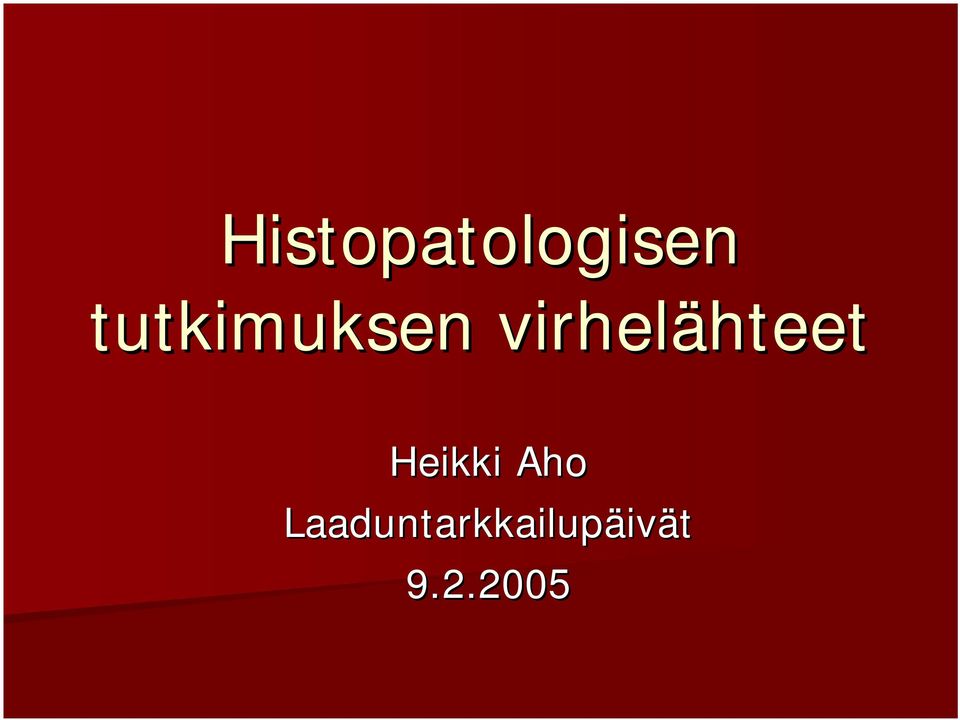 Histopatologisen tutkimuksen virhelähteet

Heikki Aho
Laaduntarkkailupäivät
9.2.2005